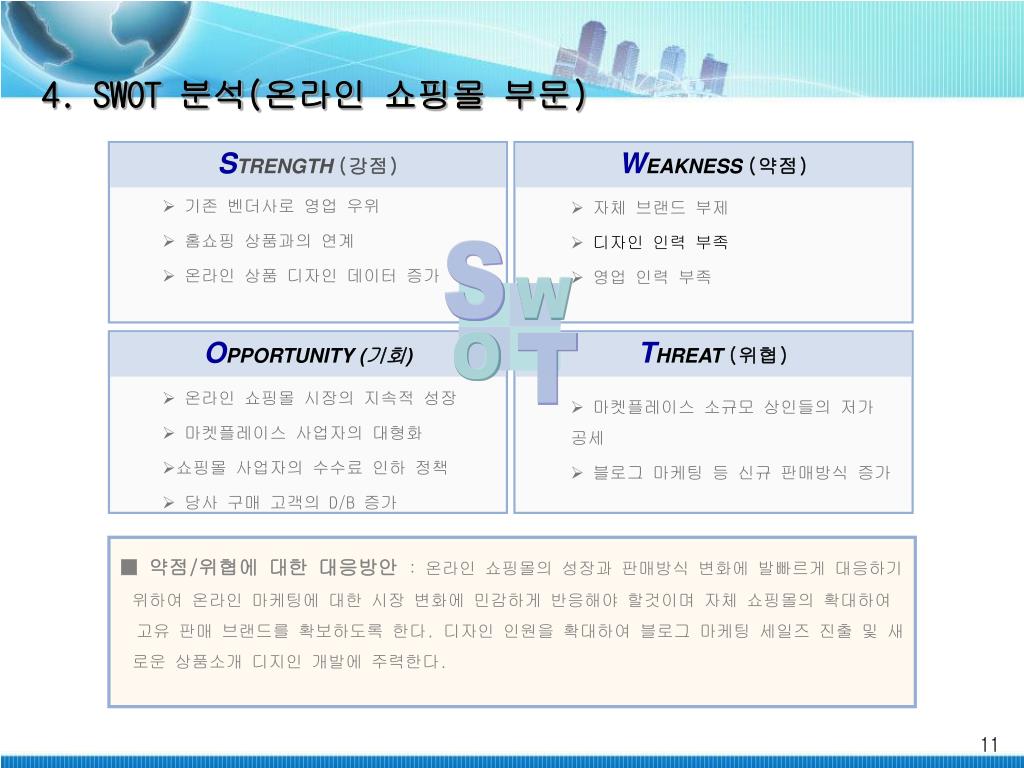 4. SWOT 분석(온라인 쇼핑몰 부문)

STRENGTH (강점)

➢ 기존 벤더사로 영업 우위
➢ 홈쇼핑 상품과의 연계
➢ 온라인 상품 디자인 데이터 증가

WEAKNESS (약점)

➢ 자체 브랜드 부재
➢ 디자인 인력 부족
➢ 영업 인력 부족

S W O T

OPPORTUNITY (기회)

➢ 온라인 쇼핑몰 시장의 지속적 성장
➢ 마켓플레이스 사업자의 대형화
➢쇼핑몰 사업자의 수수료 인하 정책
➢ 당사 구매 고객의 D/B 증가

THREAT (위협)

➢ 마켓플레이스 소규모 상인들의 저가 공세
➢ 블로그 마케팅 등 신규 판매방식 증가

■ 약점/위협에 대한 대응방안 : 온라인 쇼핑몰의 성장과 판매방식 변화에 발빠르게 대응하기 위하여 온라인 마케팅에 대한 시장 변화에 민감하게 반응해야 할것이며 자체 쇼핑몰의 확대하여 고유 판매 브랜드를 확보하도록 한다. 디자인 인원을 확대하여 블로그 마케팅 세일즈 진출 및 새로운 상품소개 디지인 개발에 주력한다.

11